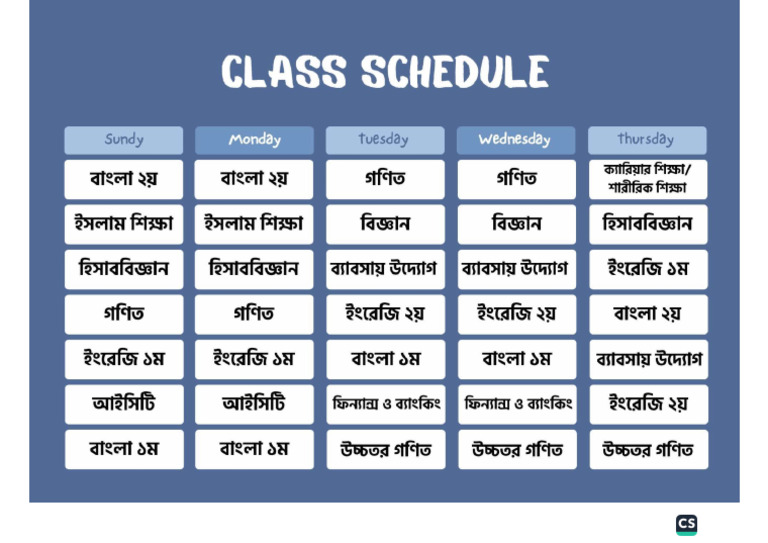 CLASS SCHEDULE

| Sundy | Monday | Tuesday | Wednesday | Thursday |
|---|---|---|---|---|
| বাংলা ২য় | বাংলা ২য় | গণিত | গণিত | ক্যারিয়ার শিক্ষা/ শারীরিক শিক্ষা |
| ইসলাম শিক্ষা | ইসলাম শিক্ষা | বিজ্ঞান | বিজ্ঞান | হিসাববিজ্ঞান |
| হিসাববিজ্ঞান | হিসাববিজ্ঞান | ব্যাবসায় উদ্যোগ | ব্যাবসায় উদ্যোগ | ইংরেজি ১ম |
| গণিত | গণিত | ইংরেজি ২য় | ইংরেজি ২য় | বাংলা ২য় |
| ইংরেজি ১ম | ইংরেজি ১ম | বাংলা ১ম | বাংলা ১ম | ব্যাবসায় উদ্যোগ |
| আইসিটি | আইসিটি | ফিন্যান্স ও ব্যাংকিং | ফিন্যান্স ও ব্যাংকিং | ইংরেজি ২য় |
| বাংলা ১ম | বাংলা ১ম | উচ্চতর গণিত | উচ্চতর গণিত | উচ্চতর গণিত |

CS